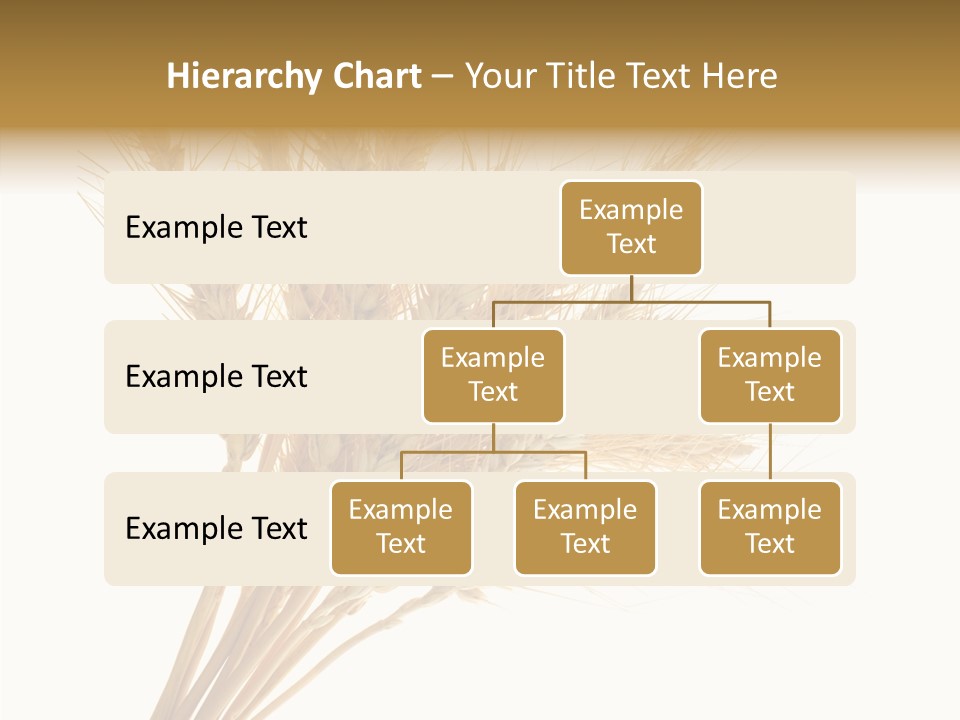 Hierarchy Chart – Your Title Text Here

Example Text

Example Text

Example Text

Example Text

Example Text

Example Text

Example Text

Example Text

Example Text